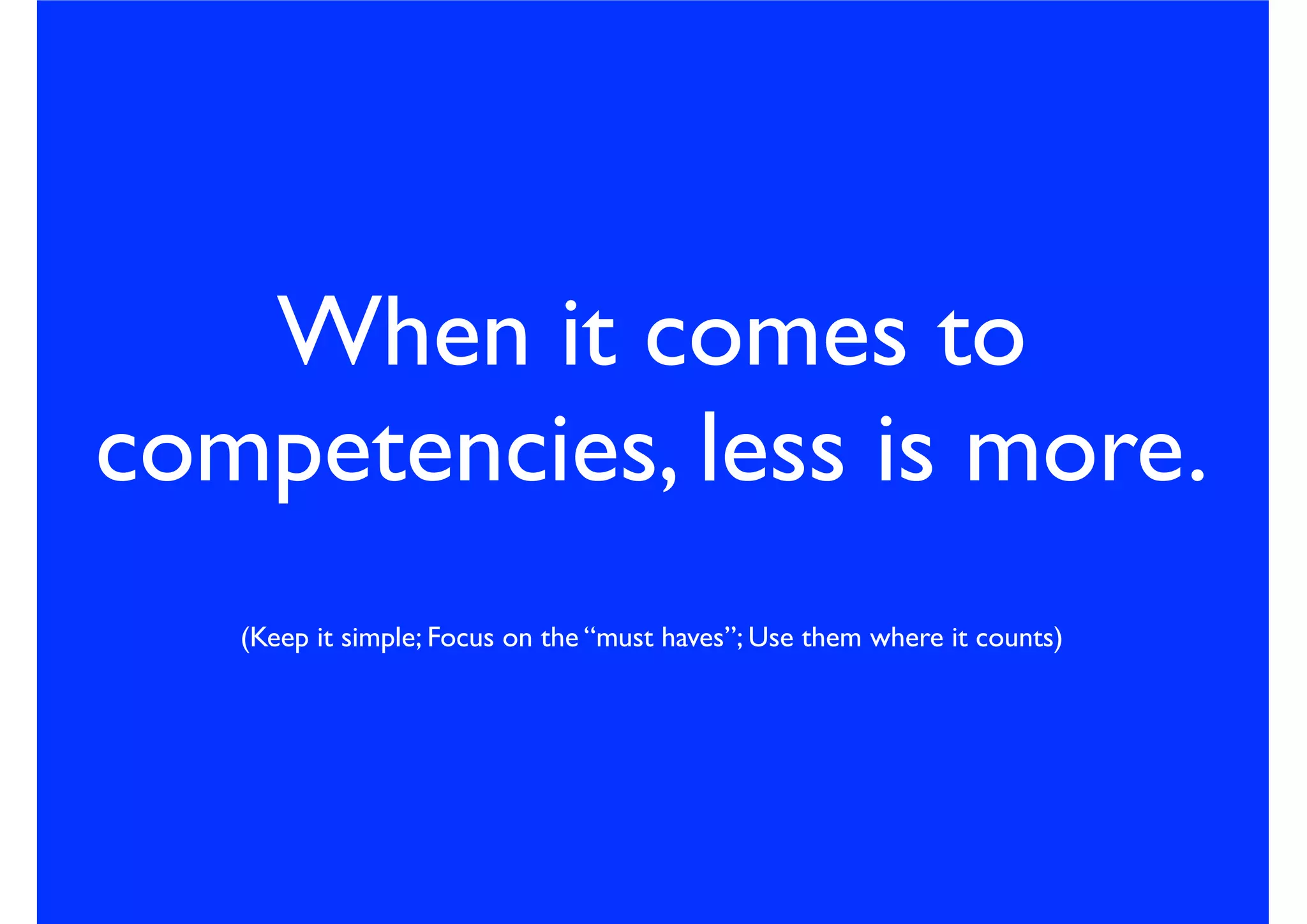 When it comes to competencies, less is more.

(Keep it simple; Focus on the “must haves”; Use them where it counts)